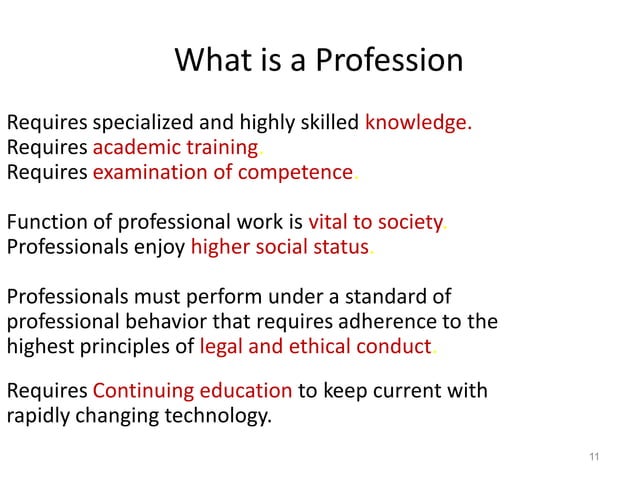 What is a Profession

Requires specialized and highly skilled knowledge.
Requires academic training.
Requires examination of competence.

Function of professional work is vital to society.
Professionals enjoy higher social status.

Professionals must perform under a standard of professional behavior that requires adherence to the highest principles of legal and ethical conduct.

Requires Continuing education to keep current with rapidly changing technology.

11